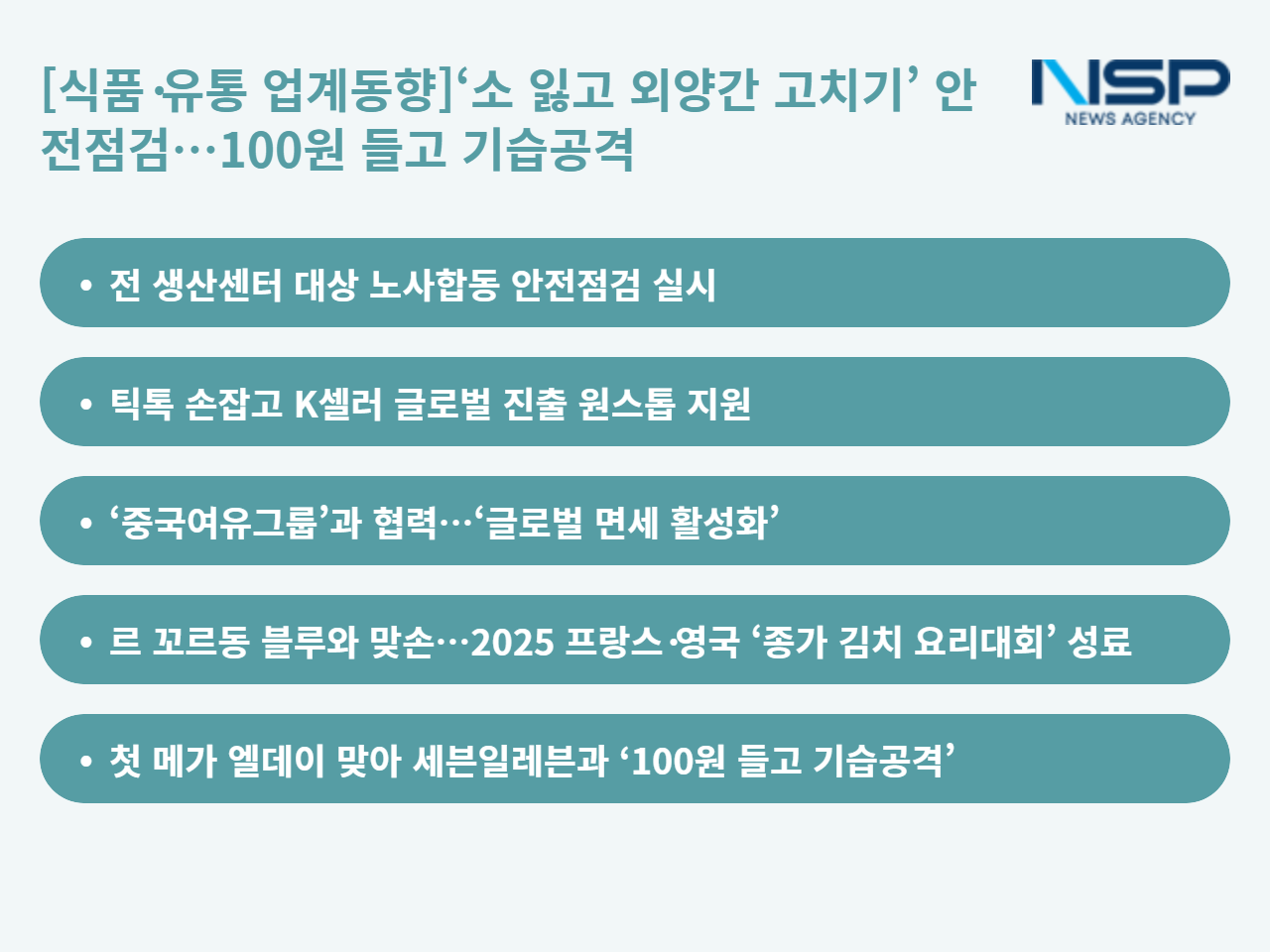 [식품·유통 업계동향]‘소 잃고 외양간 고치기’ 안전점검…100원 들고 기습공격

NSP NEWS AGENCY

• 전 생산센터 대상 노사합동 안전점검 실시

• 틱톡 손잡고 K셀러 글로벌 진출 원스톱 지원

• ‘중국여유그룹’과 협력…‘글로벌 면세 활성화’

• 르 꼬르동 블루와 맞손…2025 프랑스·영국 ‘종가 김치 요리대회’ 성료

• 첫 메가 엘데이 맞아 세븐일레븐과 ‘100원 들고 기습공격’